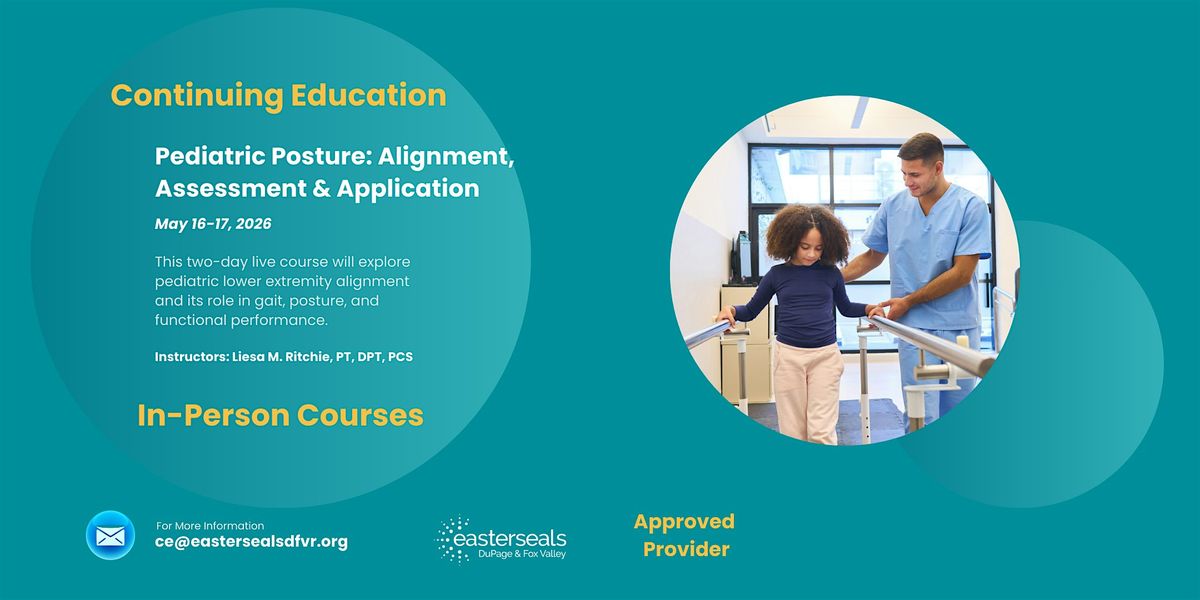 Continuing Education

Pediatric Posture: Alignment, Assessment & Application

May 16-17, 2026

This two-day live course will explore pediatric lower extremity alignment and its role in gait, posture, and functional performance.

Instructors: Liesa M. Ritchie, PT, DPT, PCS

In-Person Courses

For More Information
ce@eastersealsdfvr.org

easterseals
DuPage & Fox Valley

Approved Provider